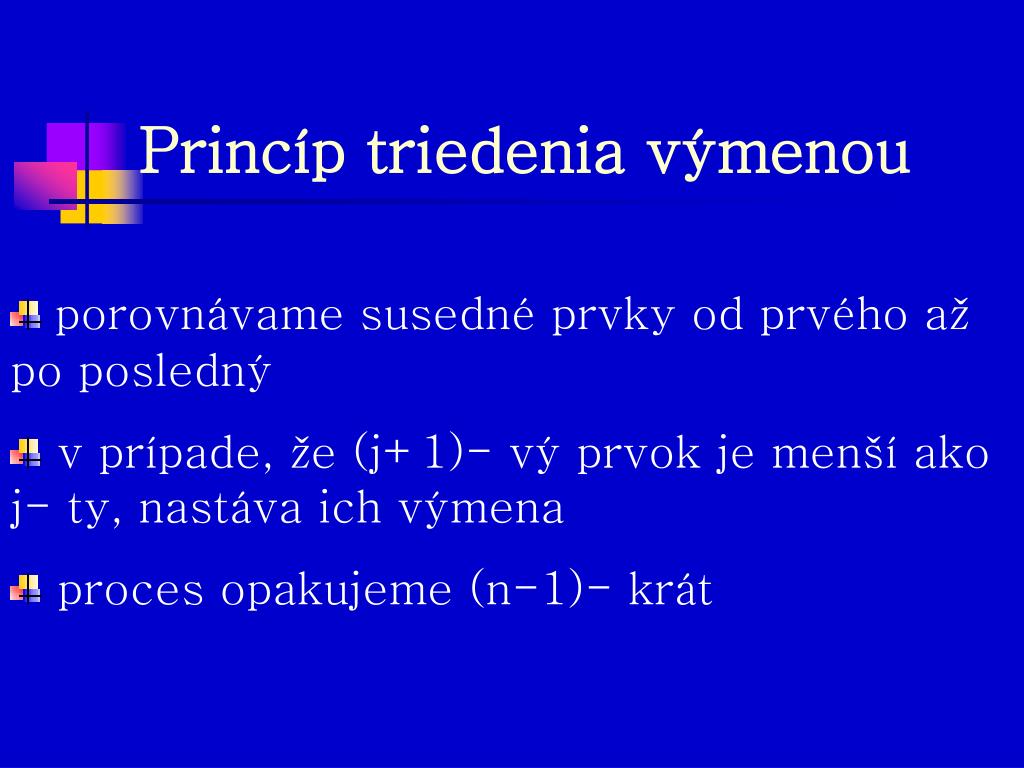 Princíp triedenia výmenou

porovnávame susedné prvky od prvého až po posledný

v prípade, že (j+1)- vý prvok je menší ako j- ty, nastáva ich výmena

proces opakujeme (n-1)- krát